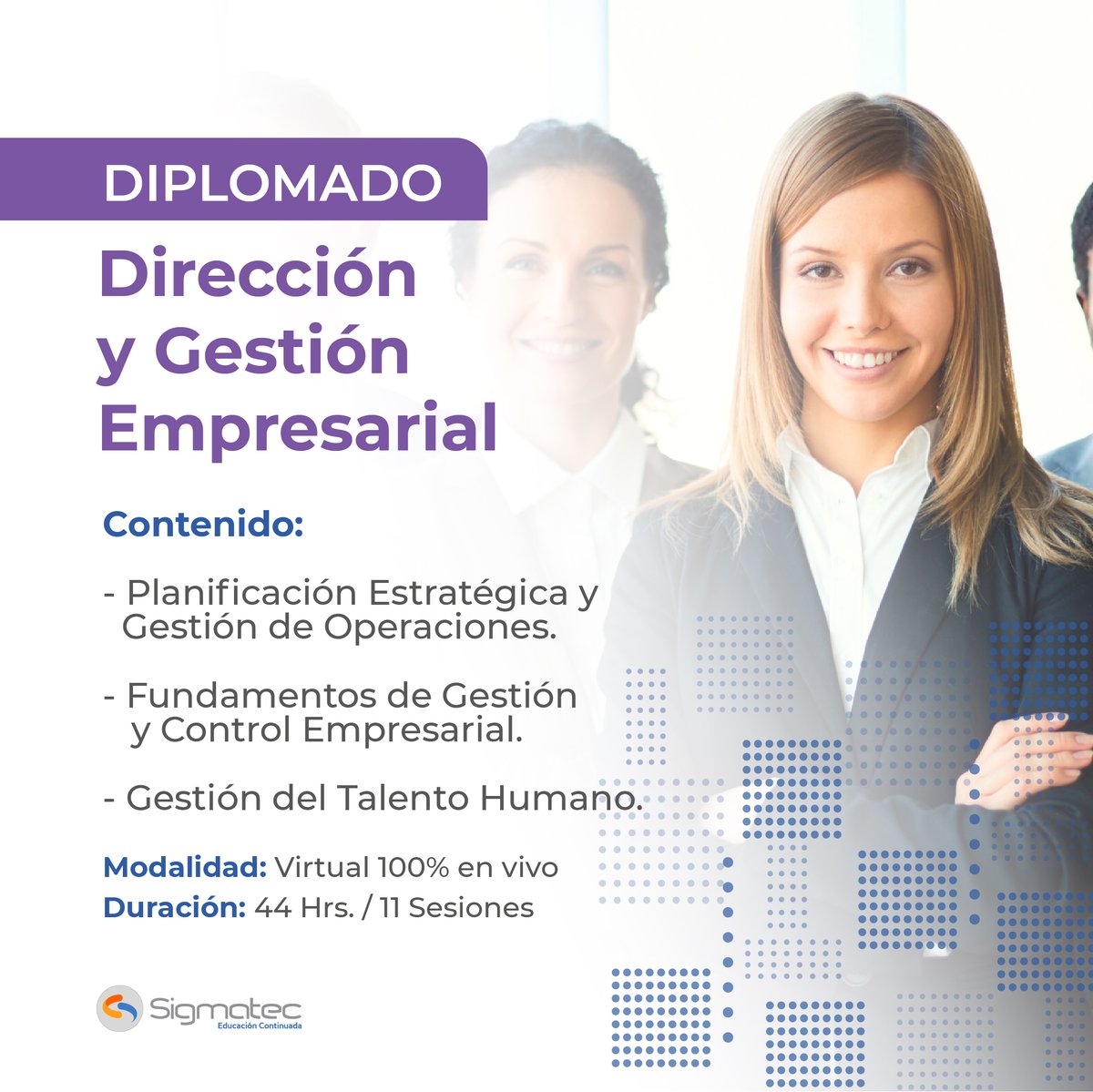 DIPLOMADO

Dirección y Gestión Empresarial

Contenido:

- Planificación Estratégica y Gestión de Operaciones.

- Fundamentos de Gestión y Control Empresarial.

- Gestión del Talento Humano.

Modalidad: Virtual 100% en vivo
Duración: 44 Hrs. / 11 Sesiones

Sigmatec
Educación Continuada